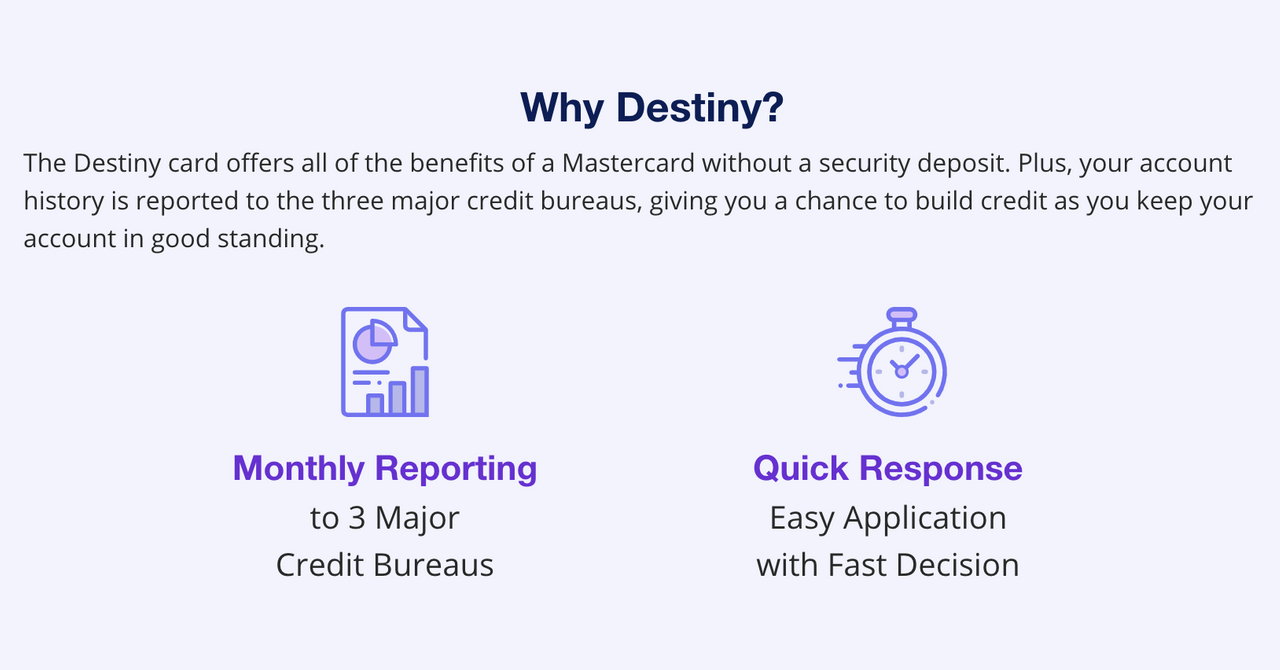 Why Destiny?

The Destiny card offers all of the benefits of a Mastercard without a security deposit. Plus, your account history is reported to the three major credit bureaus, giving you a chance to build credit as you keep your account in good standing.

Monthly Reporting
to 3 Major
Credit Bureaus

Quick Response
Easy Application
with Fast Decision